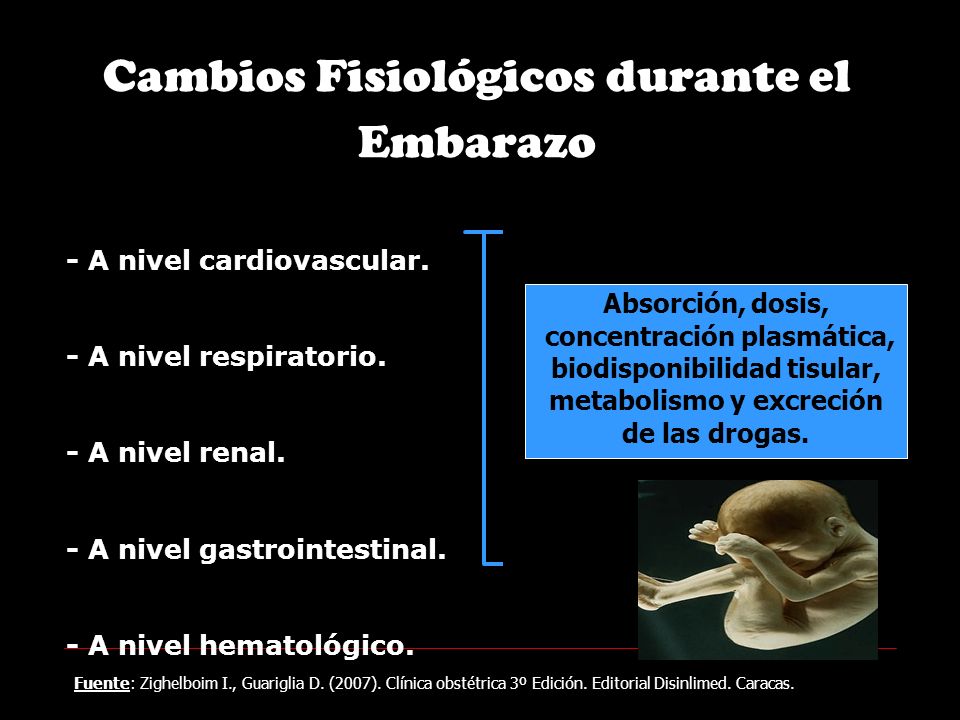 Cambios Fisiológicos durante el Embarazo

- A nivel cardiovascular.

- A nivel respiratorio.

- A nivel renal.

- A nivel gastrointestinal.

- A nivel hematológico.

Absorción, dosis, concentración plasmática, biodisponibilidad tisular, metabolismo y excreción de las drogas.

Fuente: Zighelboim I., Guariglia D. (2007). Clínica obstétrica 3º Edición. Editorial Disinlimed. Caracas.